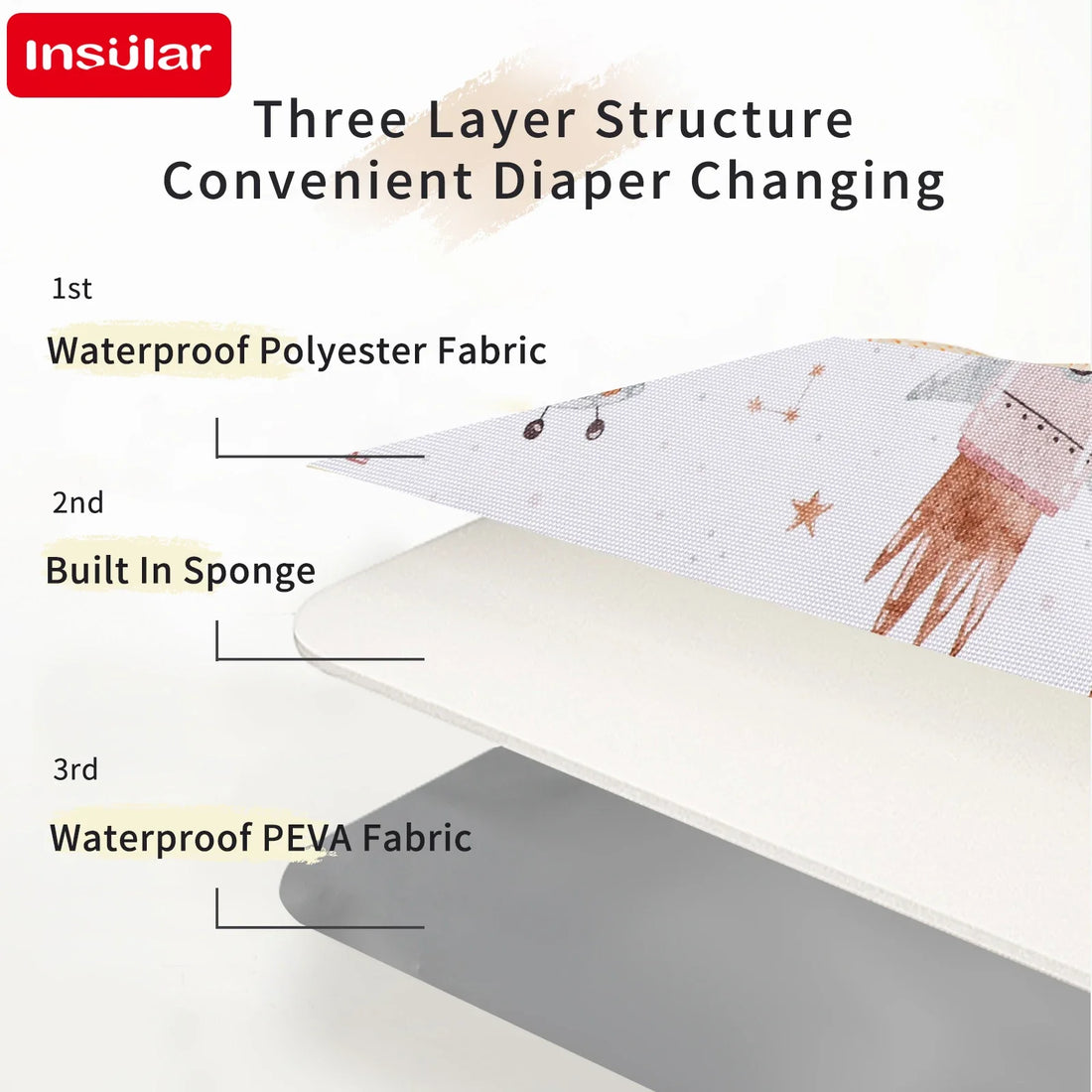 Insular

Three Layer Structure
Convenient Diaper Changing

1st

Waterproof Polyester Fabric

2nd

Built In Sponge

3rd

Waterproof PEVA Fabric